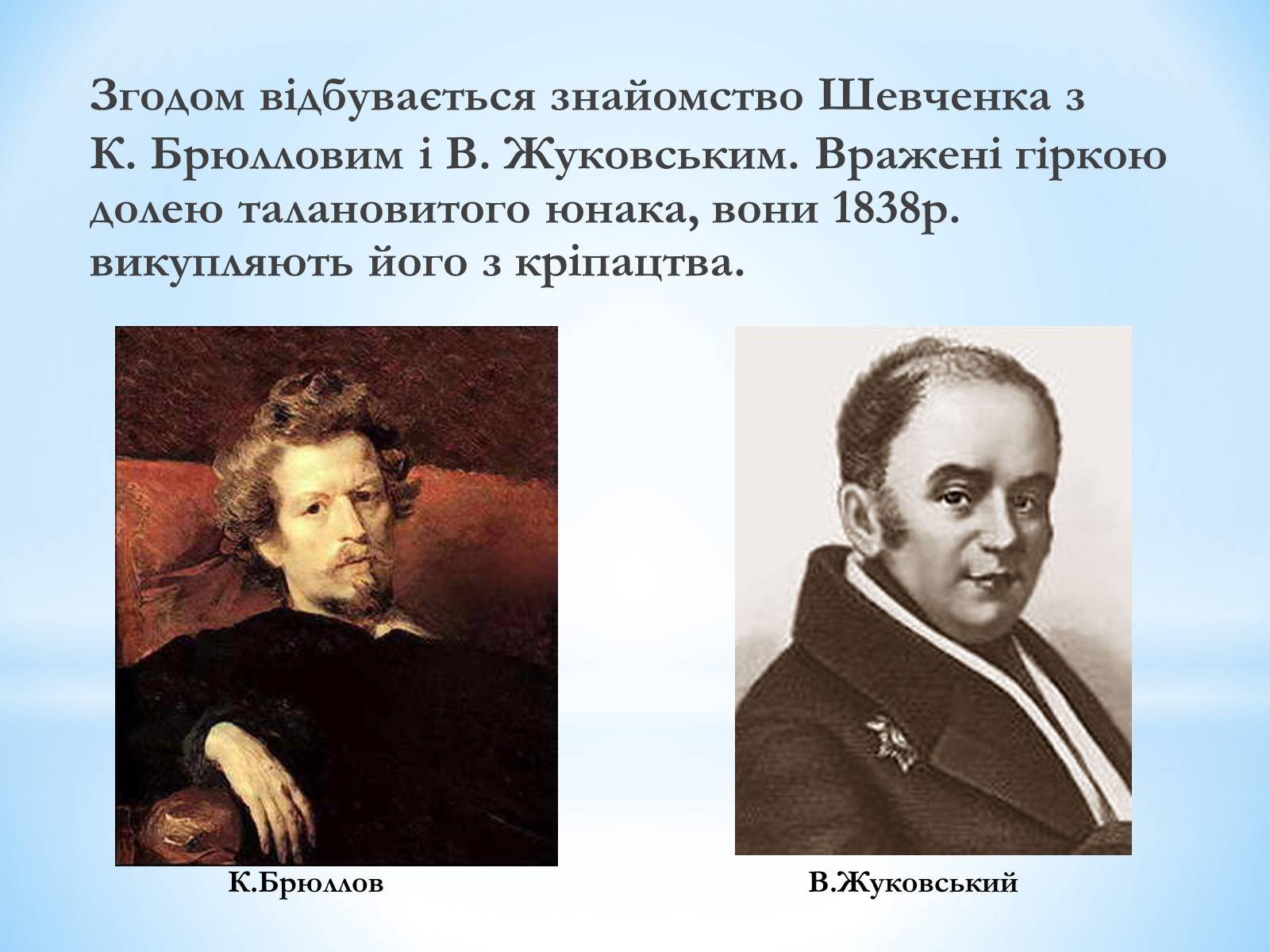 Згодом відбувається знайомство Шевченка з К. Брюлловим і В. Жуковським. Вражені гіркою долею талановитого юнака, вони 1838р. викупляють його з кріпацтва.

К.Брюллов

В.Жуковський